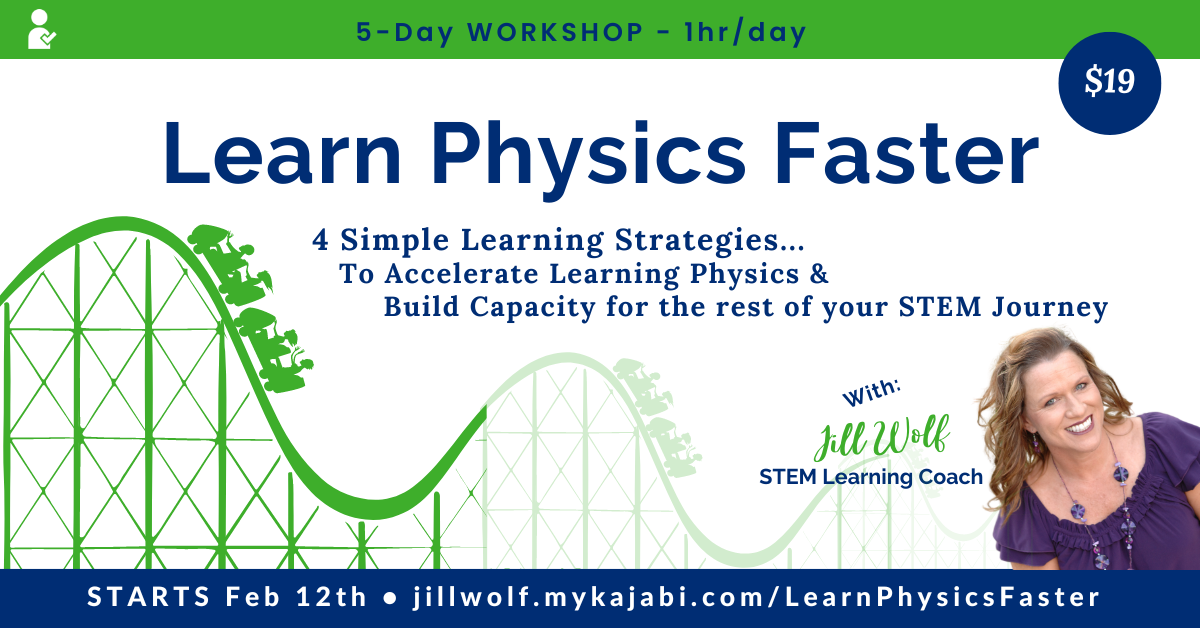 5-Day WORKSHOP - 1hr/day

$19

Learn Physics Faster

4 Simple Learning Strategies...
To Accelerate Learning Physics &
Build Capacity for the rest of your STEM Journey

With:
Jill Wolf
STEM Learning Coach

STARTS Feb 12th ● jillwolf.mykajabi.com/LearnPhysicsFaster